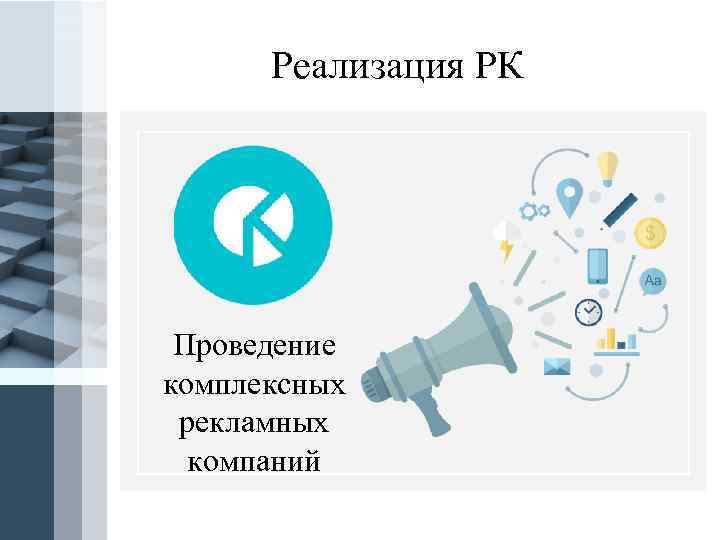 Реализация РК

Проведение комплексных рекламных компаний

$

Aa